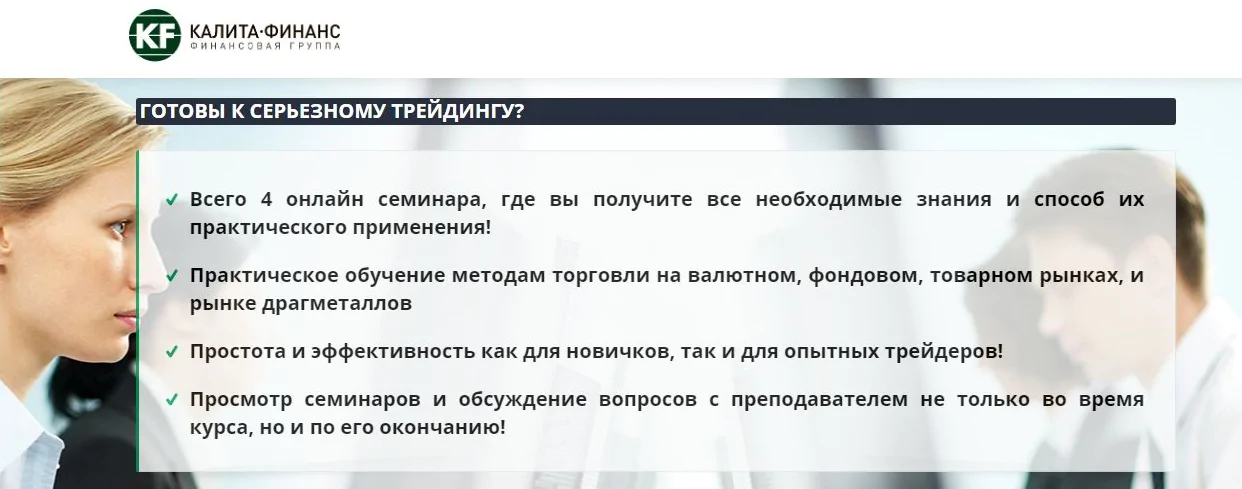 KF КАЛИТА·ФИНАНС
ФИНАНСОВАЯ ГРУППА

ГОТОВЫ К СЕРЬЕЗНОМУ ТРЕЙДИНГУ?

✓ Всего 4 онлайн семинара, где вы получите все необходимые знания и способ их практического применения!

✓ Практическое обучение методам торговли на валютном, фондовом, товарном рынках, и рынке драгметаллов

✓ Простота и эффективность как для новичков, так и для опытных трейдеров!

✓ Просмотр семинаров и обсуждение вопросов с преподавателем не только во время курса, но и по его окончанию!